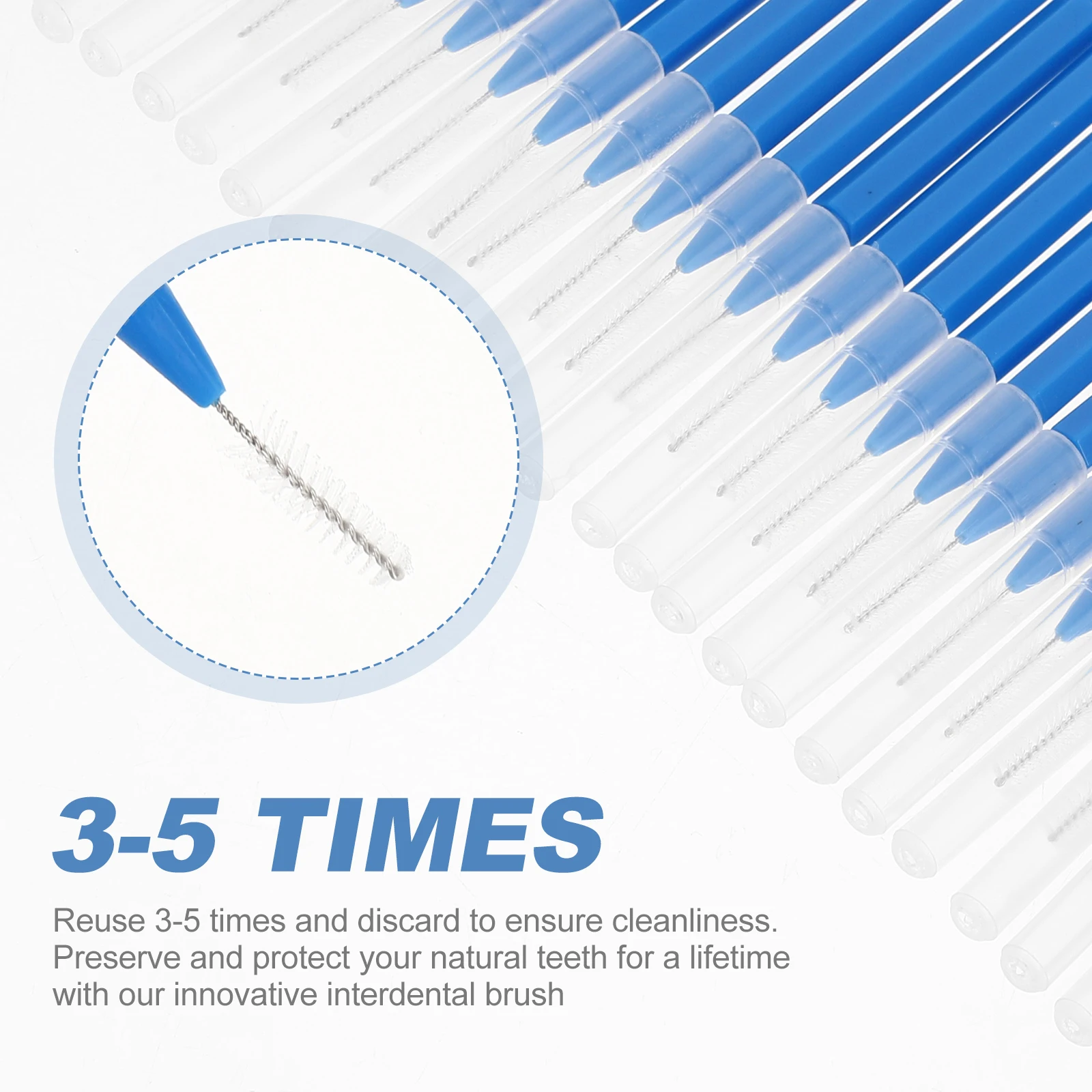 3-5 TIMES

Reuse 3-5 times and discard to ensure cleanliness. Preserve and protect your natural teeth for a lifetime with our innovative interdental brush